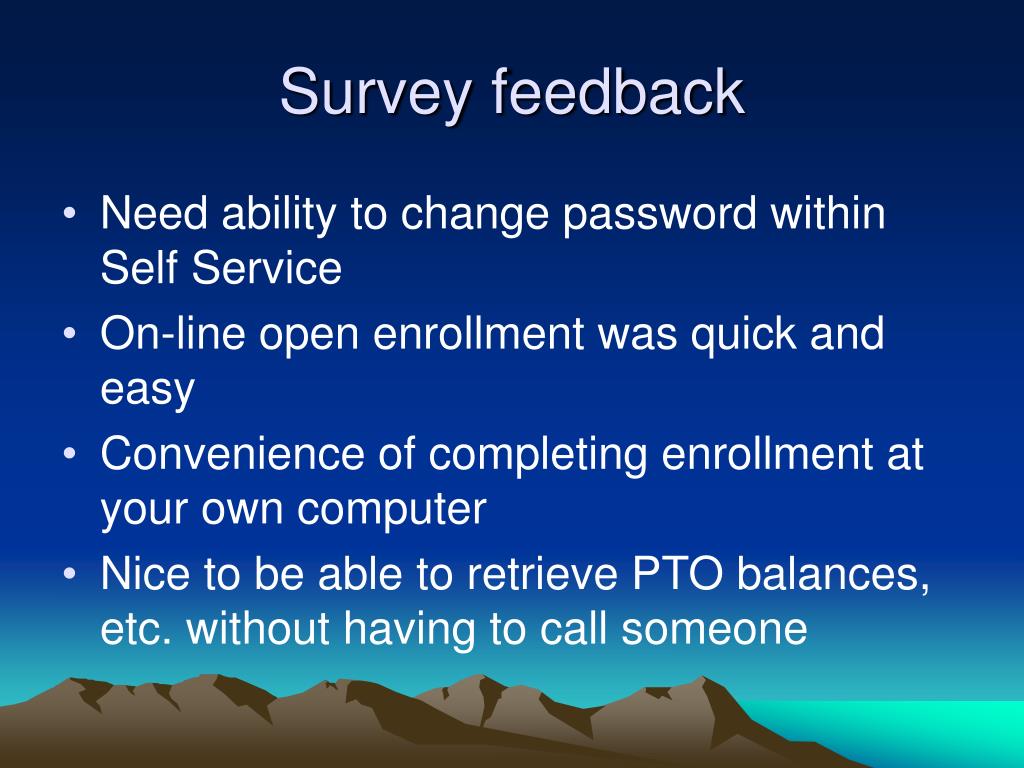 Survey feedback

• Need ability to change password within Self Service
• On-line open enrollment was quick and easy
• Convenience of completing enrollment at your own computer
• Nice to be able to retrieve PTO balances, etc. without having to call someone